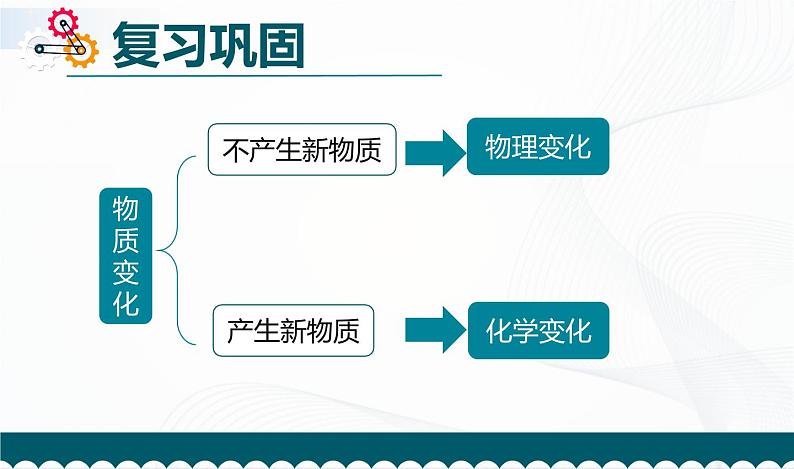 复习巩固

物质变化

不产生新物质

物理变化

产生新物质

化学变化